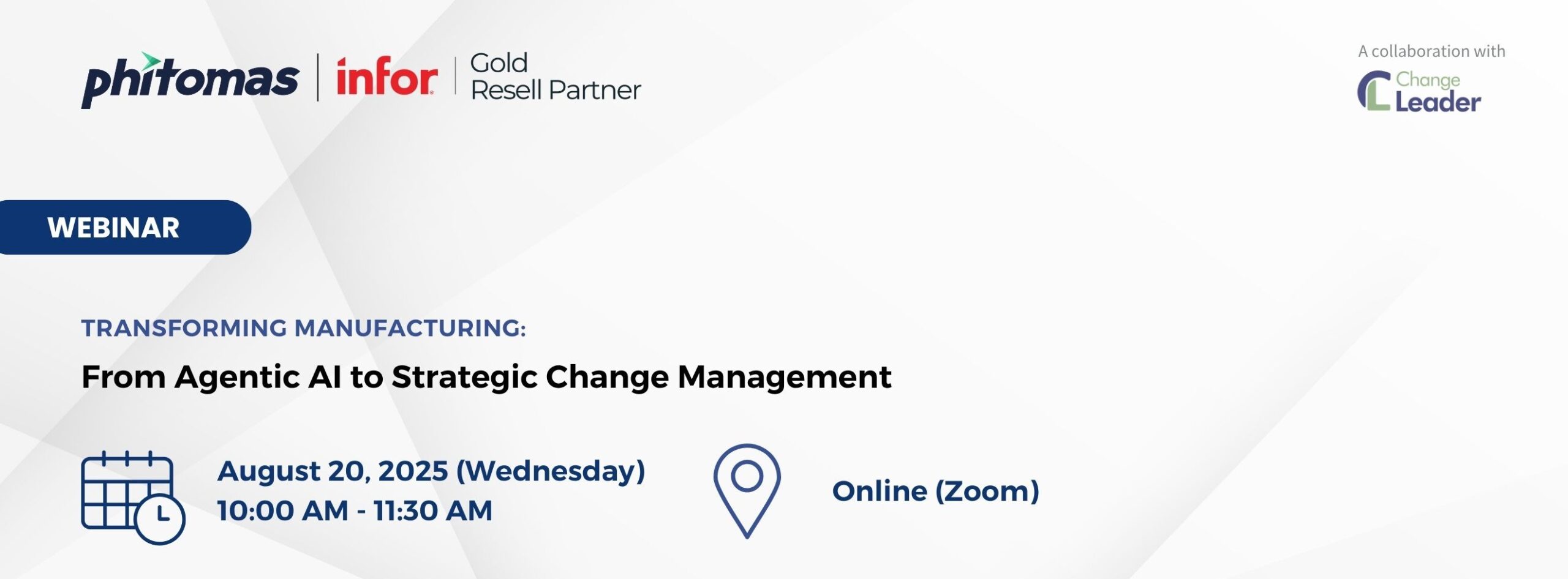 phitomas | infor | Gold Resell Partner

A collaboration with
Change Leader

WEBINAR

TRANSFORMING MANUFACTURING:

From Agentic AI to Strategic Change Management

August 20, 2025 (Wednesday)
10:00 AM - 11:30 AM

Online (Zoom)